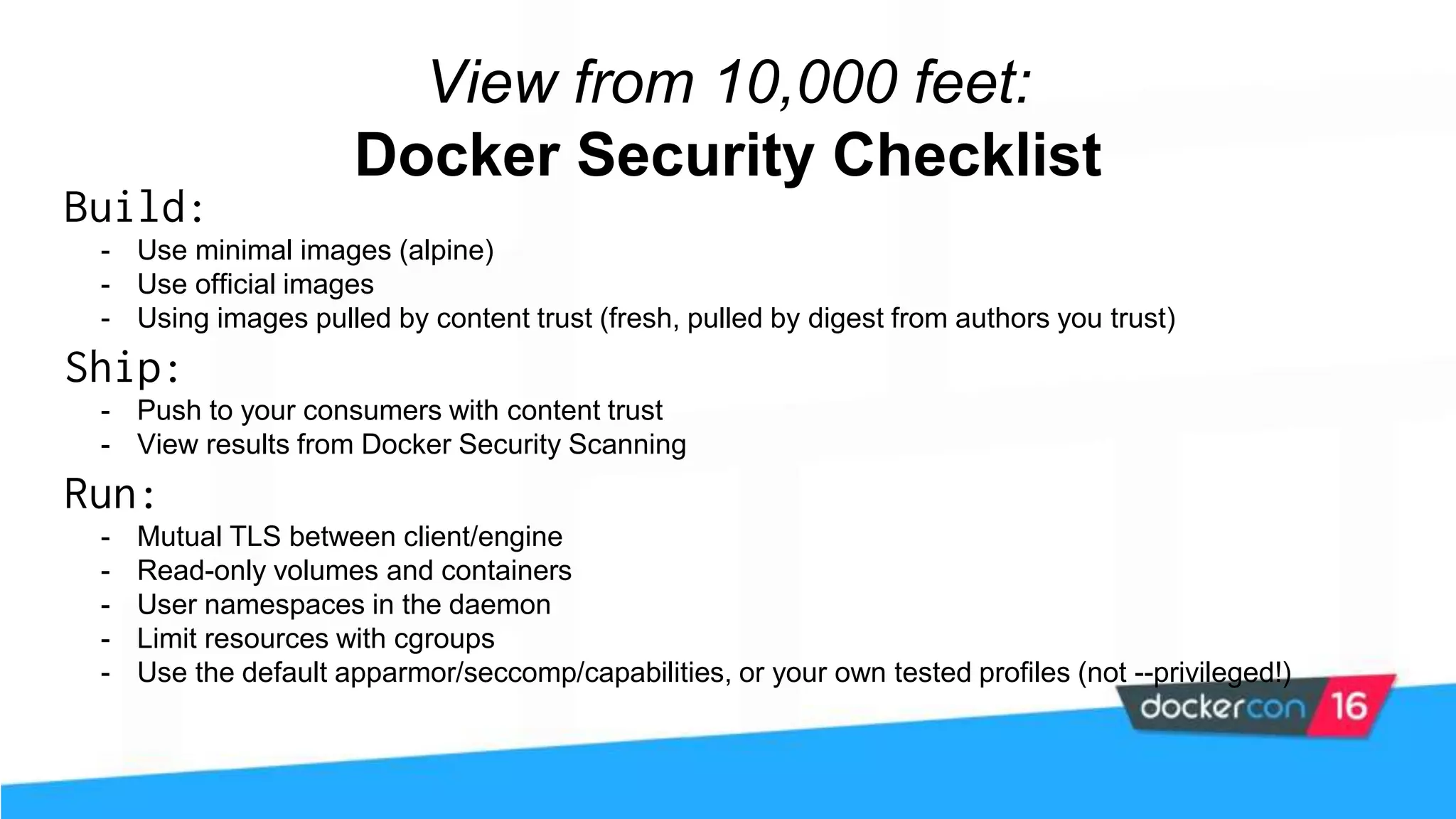 View from 10,000 feet:
Docker Security Checklist

Build:
- Use minimal images (alpine)
- Use official images
- Using images pulled by content trust (fresh, pulled by digest from authors you trust)

Ship:
- Push to your consumers with content trust
- View results from Docker Security Scanning

Run:
- Mutual TLS between client/engine
- Read-only volumes and containers
- User namespaces in the daemon
- Limit resources with cgroups
- Use the default apparmor/seccomp/capabilities, or your own tested profiles (not --privileged!)

dockercon 16